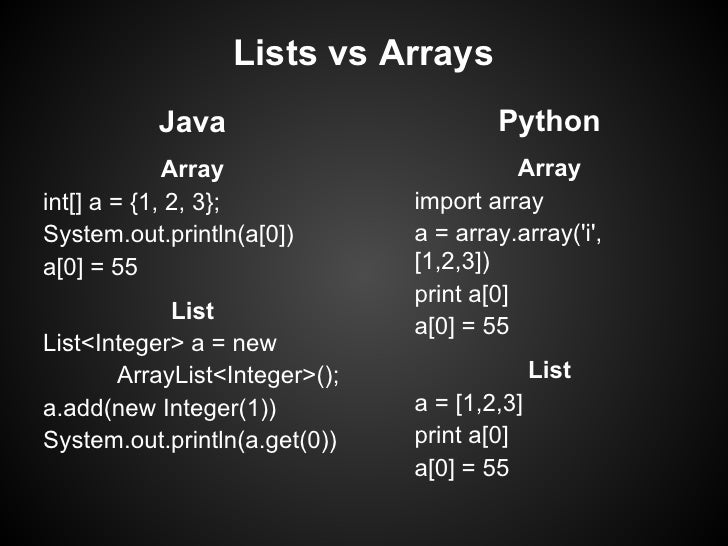 Lists vs Arrays

Java

Array

int[] a = {1, 2, 3};
System.out.println(a[0])
a[0] = 55

List

List<Integer> a = new
ArrayList<Integer>();
a.add(new Integer(1))
System.out.println(a.get(0))

Python

Array

import array
a = array.array('i', [1,2,3])
print a[0]
a[0] = 55

List

a = [1,2,3]
print a[0]
a[0] = 55